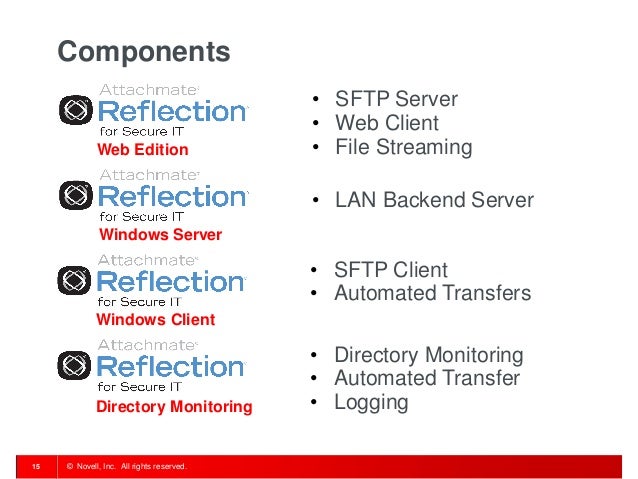 Components

Attachmate
Reflection
for Secure IT
Web Edition

• SFTP Server
• Web Client
• File Streaming

Attachmate
Reflection
for Secure IT
Windows Server

• LAN Backend Server

Attachmate
Reflection
for Secure IT
Windows Client

• SFTP Client
• Automated Transfers

Attachmate
Reflection
for Secure IT
Directory Monitoring

• Directory Monitoring
• Automated Transfer
• Logging

15 © Novell, Inc. All rights reserved.